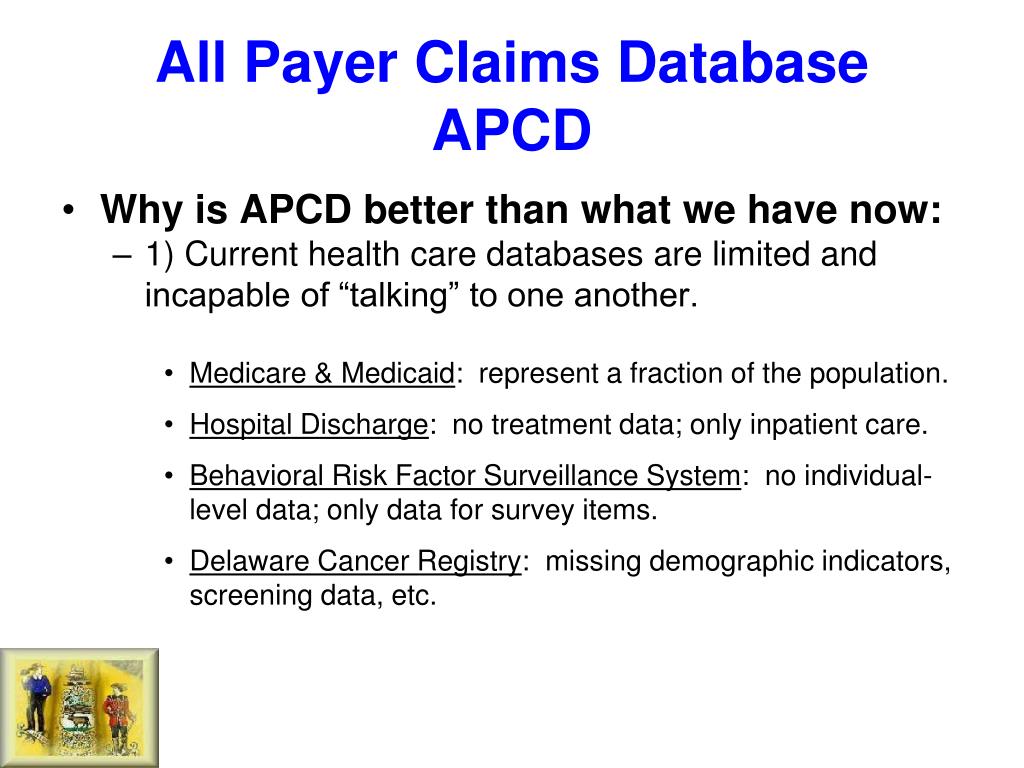 All Payer Claims Database
APCD

• Why is APCD better than what we have now:
– 1) Current health care databases are limited and incapable of “talking” to one another.

• Medicare & Medicaid: represent a fraction of the population.
• Hospital Discharge: no treatment data; only inpatient care.
• Behavioral Risk Factor Surveillance System: no individual-level data; only data for survey items.
• Delaware Cancer Registry: missing demographic indicators, screening data, etc.